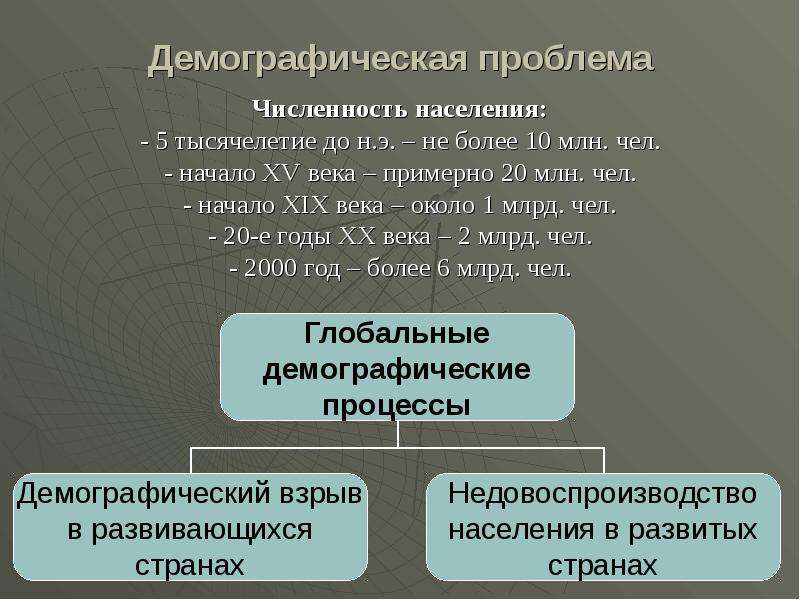 Демографическая проблема

Численность населения:
- 5 тысячелетие до н.э. – не более 10 млн. чел.
- начало XV века – примерно 20 млн. чел.
- начало XIX века – около 1 млрд. чел.
- 20-е годы XX века – 2 млрд. чел.
- 2000 год – более 6 млрд. чел.

Глобальные демографические процессы

Демографический взрыв в развивающихся странах

Недовоспроизводство населения в развитых странах